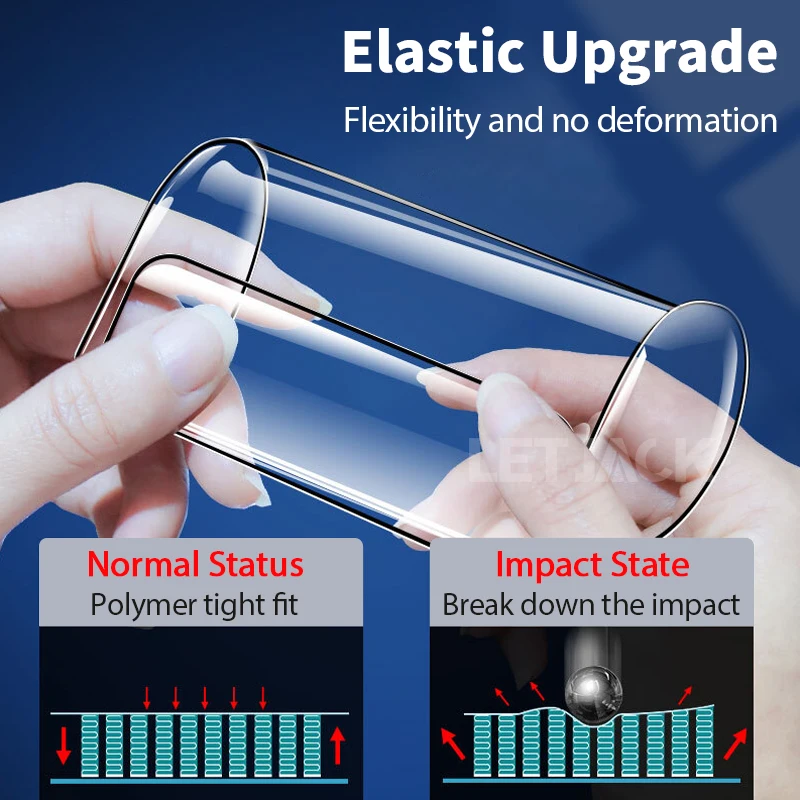 Elastic Upgrade

Flexibility and no deformation

LETJACK

Normal Status

Polymer tight fit

Impact State

Break down the impact